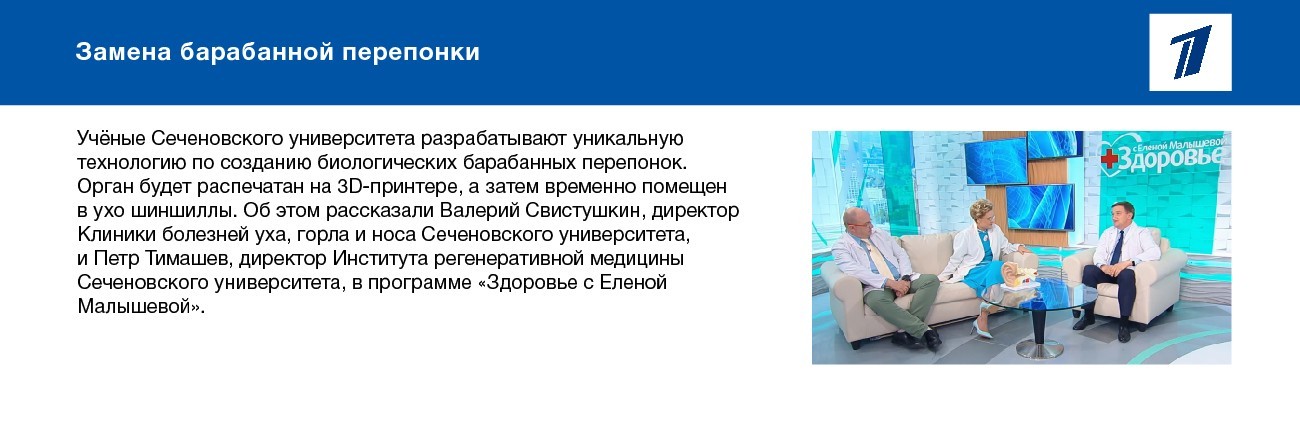 Замена барабанной перепонки

Учёные Сеченовского университета разрабатывают уникальную технологию по созданию биологических барабанных перепонок. Орган будет распечатан на 3D-принтере, а затем временно помещен в ухо шиншиллы. Об этом рассказали Валерий Свистушкин, директор Клиники болезней уха, горла и носа Сеченовского университета, и Петр Тимашев, директор Института регенеративной медицины Сеченовского университета, в программе «Здоровье с Еленой Малышевой».

с Еленой Малышевой
Здоровье